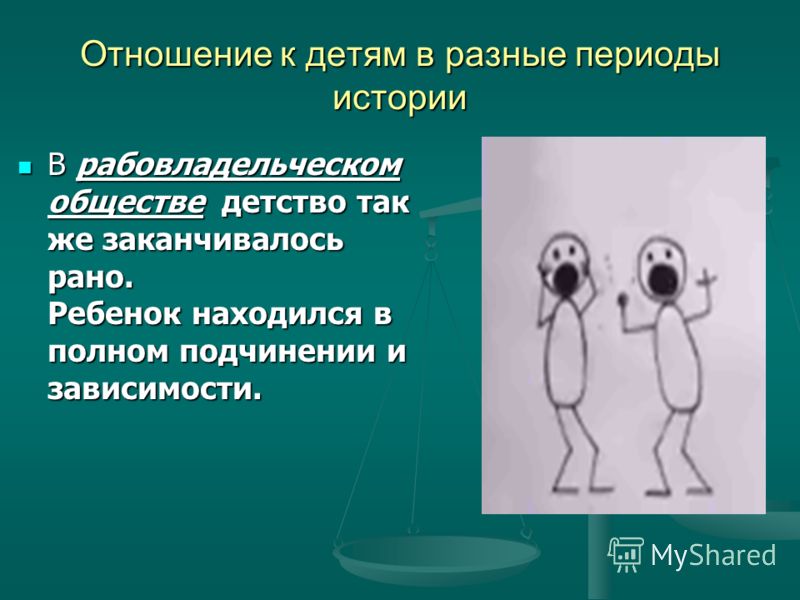 Отношение к детям в разные периоды истории

В рабовладельческом обществе детство так же заканчивалось рано. Ребенок находился в полном подчинении и зависимости.

MyShared